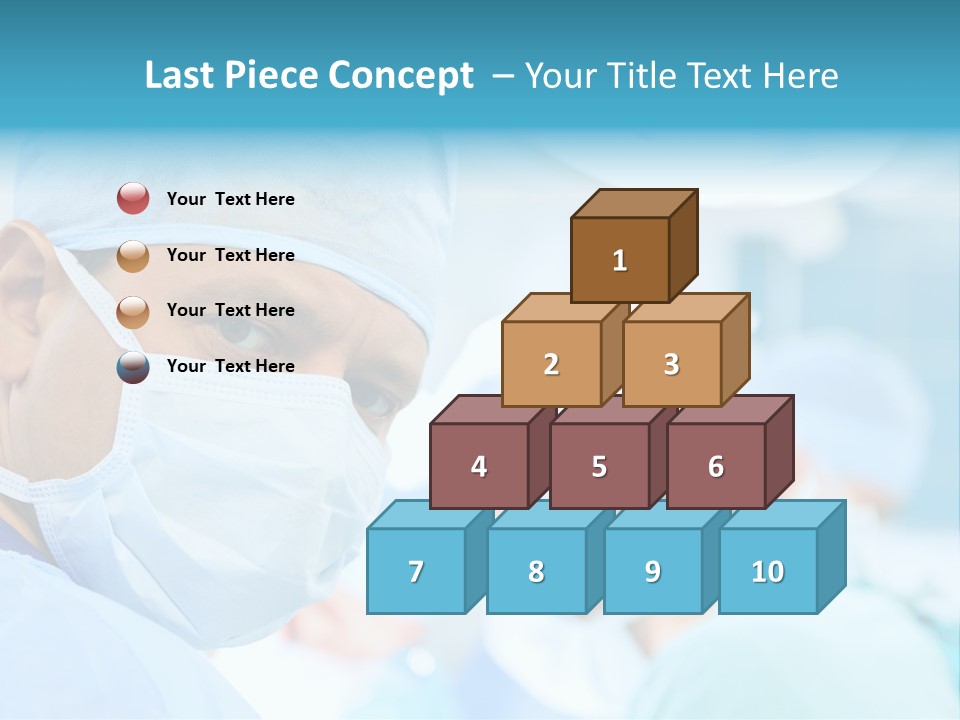 Last Piece Concept – Your Title Text Here

Your Text Here

Your Text Here

Your Text Here

Your Text Here

1

2 3

4 5 6

7 8 9 10